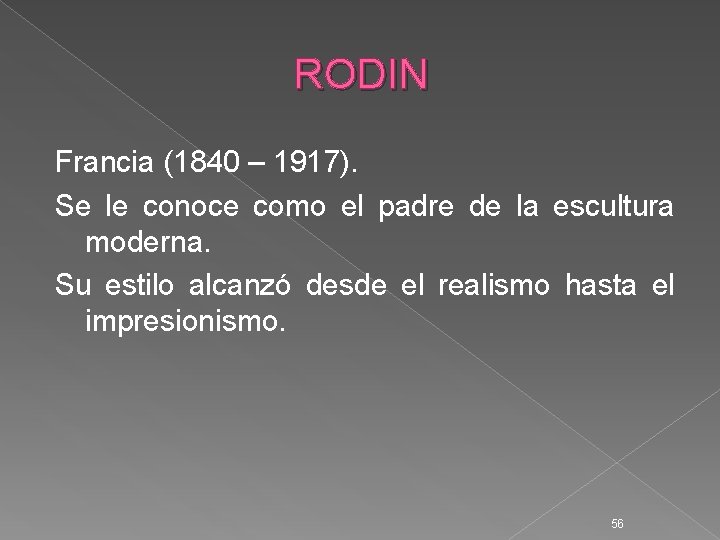 RODIN

Francia (1840 – 1917).

Se le conoce como el padre de la escultura moderna.

Su estilo alcanzó desde el realismo hasta el impresionismo.

56